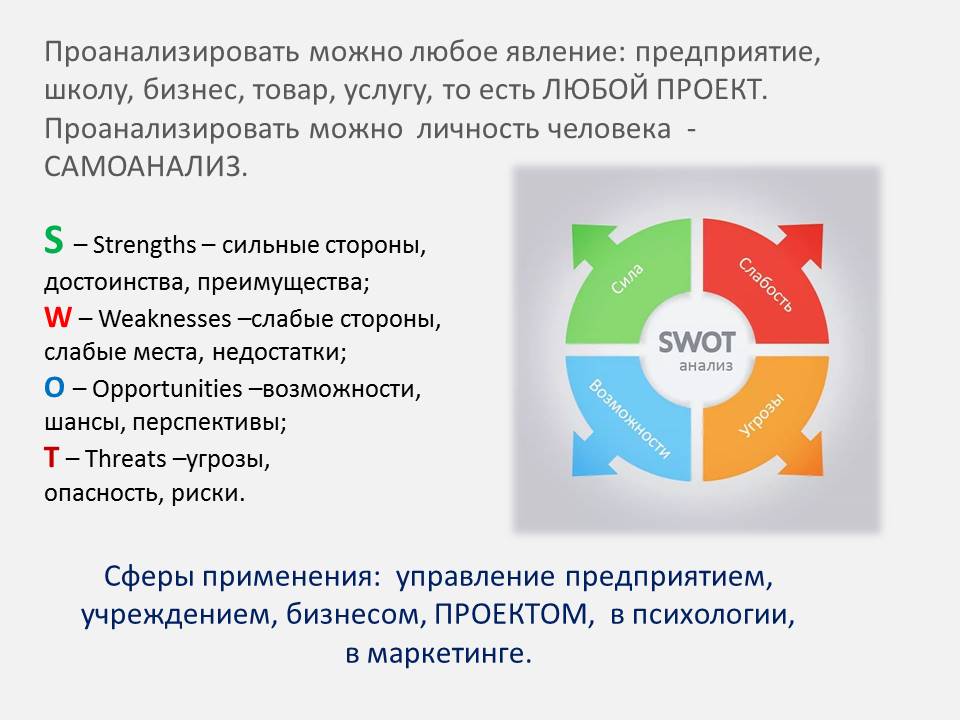 Проанализировать можно любое явление: предприятие, школу, бизнес, товар, услугу, то есть ЛЮБОЙ ПРОЕКТ. Проанализировать можно личность человека - САМОАНАЛИЗ.

S – Strengths – сильные стороны, достоинства, преимущества;
W – Weaknesses –слабые стороны, слабые места, недостатки;
O – Opportunities –возможности, шансы, перспективы;
T – Threats –угрозы, опасность, риски.

Сила
Слабость
SWOT
анализ
Возможности
Угрозы

Сферы применения: управление предприятием, учреждением, бизнесом, ПРОЕКТОМ, в психологии, в маркетинге.